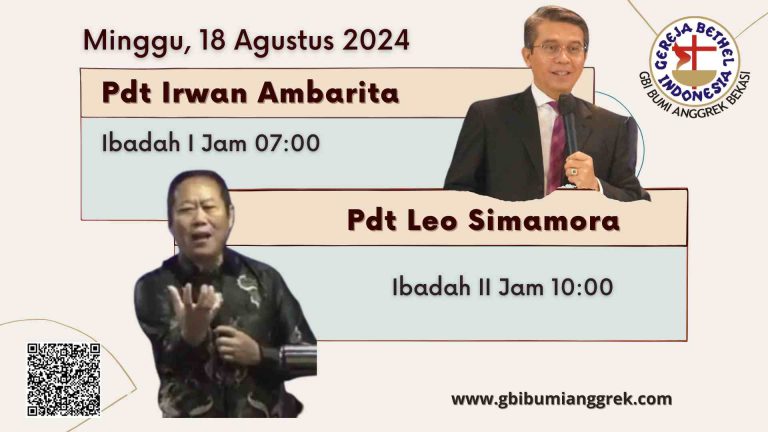 Minggu, 18 Agustus 2024

GEREJA BETHEL INDONESIA
GBI BUMI ANGGREK BEKASI

Pdt Irwan Ambarita

Ibadah I Jam 07:00

Pdt Leo Simamora

Ibadah II Jam 10:00

www.gbibumianggrek.com